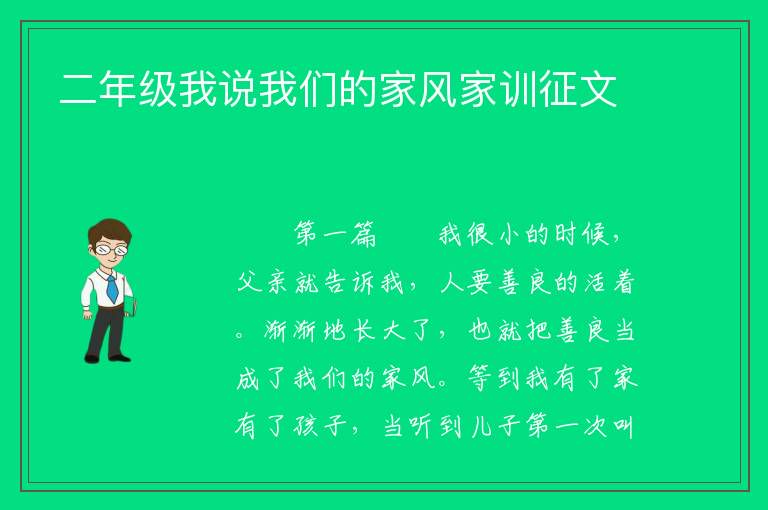 二年级我说我们的家风家训征文

第一篇　　我很小的时候，父亲就告诉我，人要善良的活着。渐渐地长大了，也就把善良当成了我们的家风。等到我有了家有了孩子，当听到儿子第一次叫